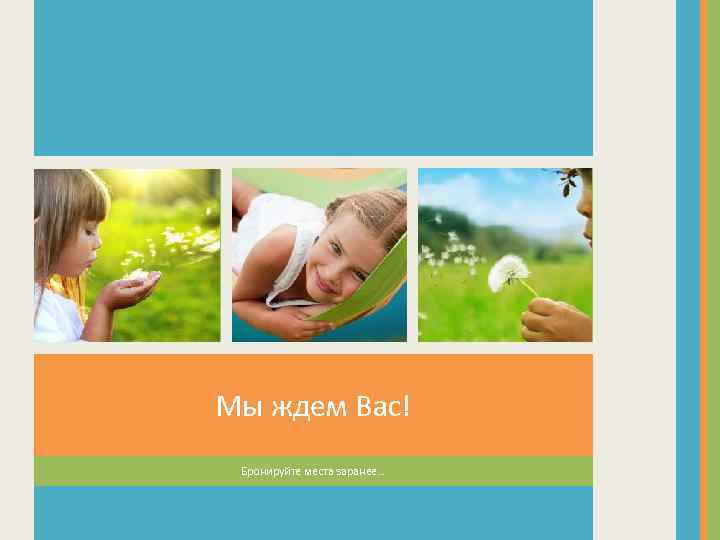 Мы ждем Вас!

Бронируйте места заранее…